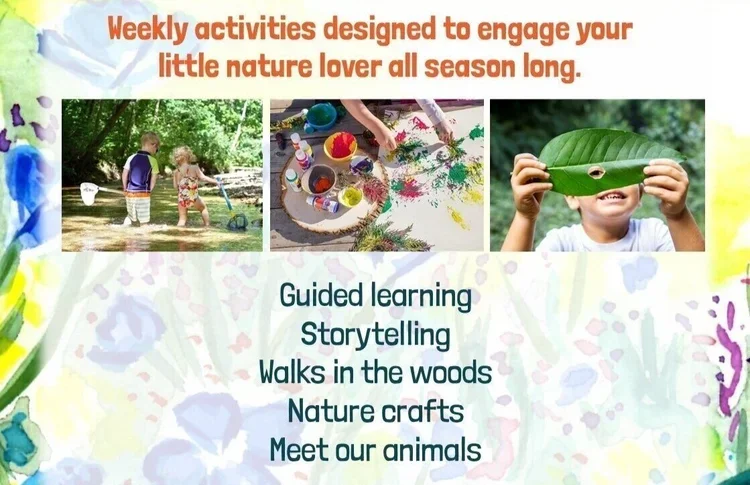 Weekly activities designed to engage your little nature lover all season long.

Guided learning
Storytelling
Walks in the woods
Nature crafts
Meet our animals